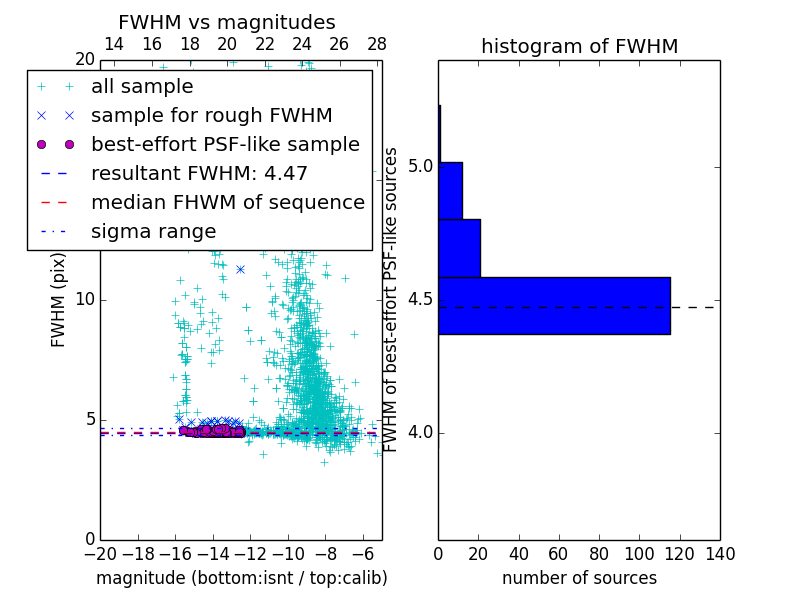 FWHM vs magnitudes

14 16 18 20 22 24 26 28

20

all sample
sample for rough FWHM
best-effort PSF-like sample
resultant FWHM: 4.47
median FHWM of sequence
sigma range

FWHM (pix)

10

5

0

−20 −18 −16 −14 −12 −10 −8 −6

magnitude (bottom:isnt / top:calib)

histogram of FWHM

FWHM of best-effort PSF-like sources

5.0

4.5

4.0

0 20 40 60 80 100 120 140

number of sources